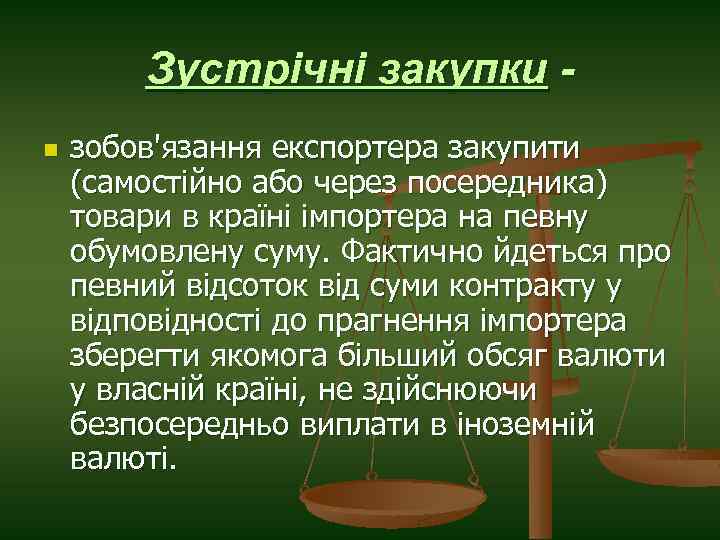 Зустрічні закупки -

зобов'язання експортера закупити (самостійно або через посередника) товари в країні імпортера на певну обумовлену суму. Фактично йдеться про певний відсоток від суми контракту у відповідності до прагнення імпортера зберегти якомога більший обсяг валюти у власній країні, не здійснюючи безпосередньо виплати в іноземній валюті.